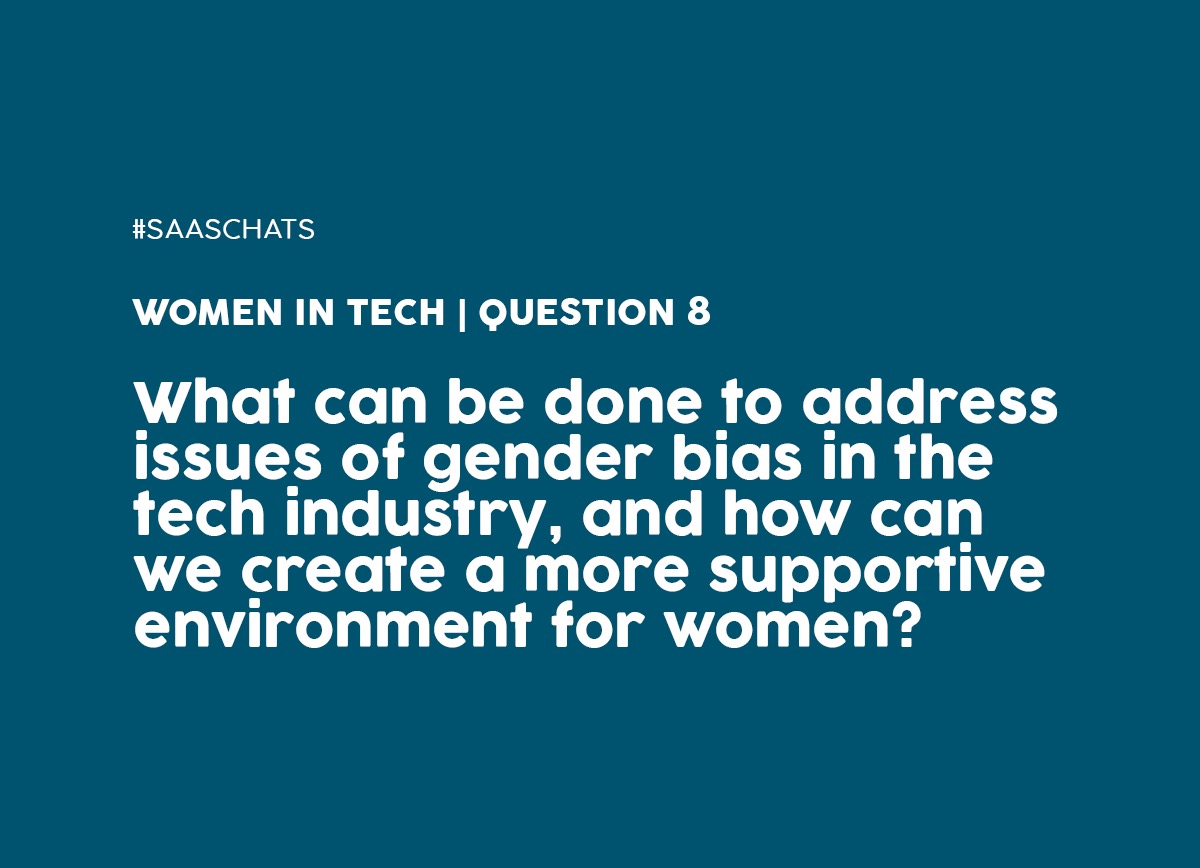 #SAASCHATS

WOMEN IN TECH | QUESTION 8

What can be done to address issues of gender bias in the tech industry, and how can we create a more supportive environment for women?